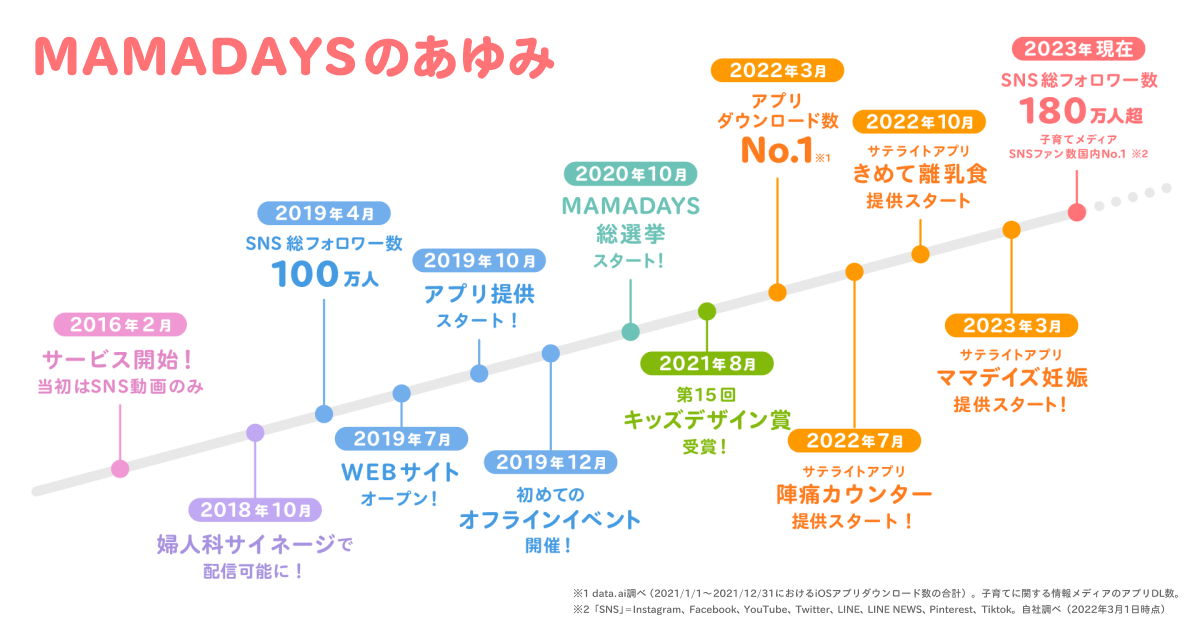 MAMADAYSのあゆみ

2016年2月
サービス開始！
当初はSNS動画のみ

2018年10月
婦人科サイネージで
配信可能に！

2019年4月
SNS 総フォロワー数
100万人

2019年7月
WEBサイト
オープン！

2019年10月
アプリ提供
スタート！

2019年12月
初めての
オフラインイベント
開催！

2020年10月
MAMADAYS
総選挙
スタート！

2021年8月
第15回
キッズデザイン賞
受賞！

2022年3月
アプリ
ダウンロード数
No.1※1

2022年7月
サテライトアプリ
陣痛カウンター
提供スタート！

2022年10月
サテライトアプリ
きめて離乳食
提供スタート

2023年3月
サテライトアプリ
ママデイズ妊娠
提供スタート！

2023年現在
SNS総フォロワー数
180万人超
子育てメディア
SNSファン数国内No.1 ※2

※1 data.ai調べ（2021/1/1～2021/12/31におけるiOSアプリダウンロード数の合計）。子育てに関する情報メディアのアプリDL数。
※2「SNS」＝Instagram、Facebook、YouTube、Twitter、LINE、LINE NEWS、Pinterest、Tiktok。自社調べ（2022年3月1日時点）